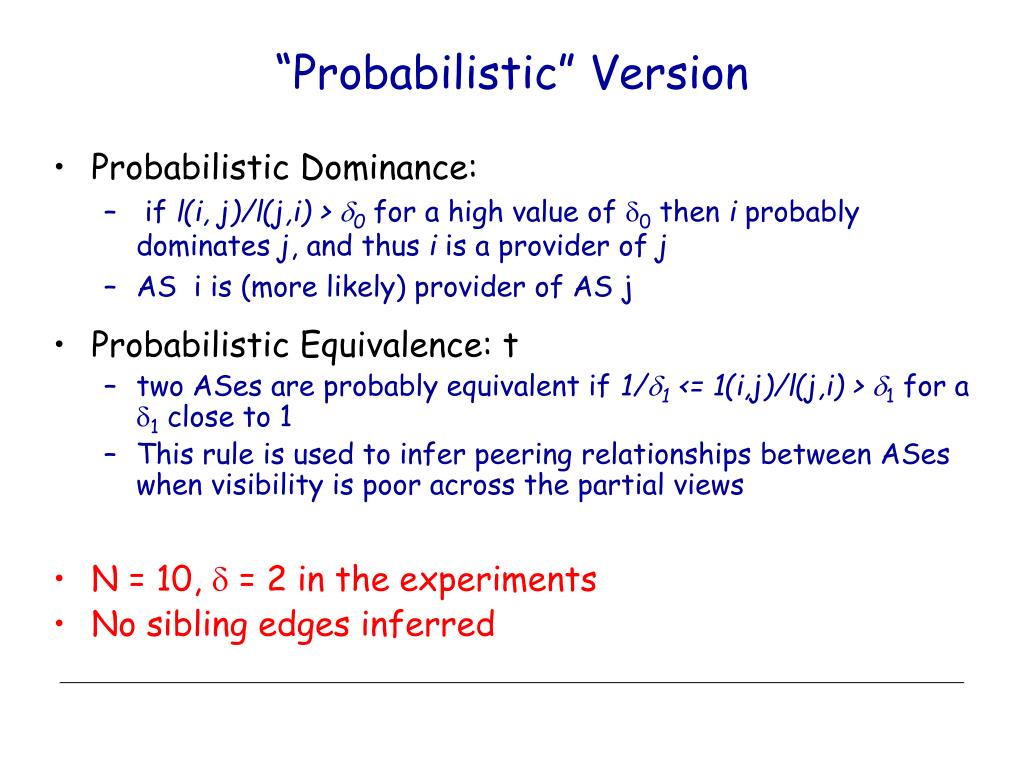 “Probabilistic” Version

• Probabilistic Dominance:
  – if $l(i, j)/l(j,i) > \delta_0$ for a high value of $\delta_0$ then $i$ probably dominates $j$, and thus $i$ is a provider of $j$
  – AS i is (more likely) provider of AS j

• Probabilistic Equivalence: t
  – two ASes are probably equivalent if $1/\delta_1 <= 1(i,j)/l(j,i) > \delta_1$ for a $\delta_1$ close to 1
  – This rule is used to infer peering relationships between ASes when visibility is poor across the partial views

• N = 10, $\delta$ = 2 in the experiments
• No sibling edges inferred